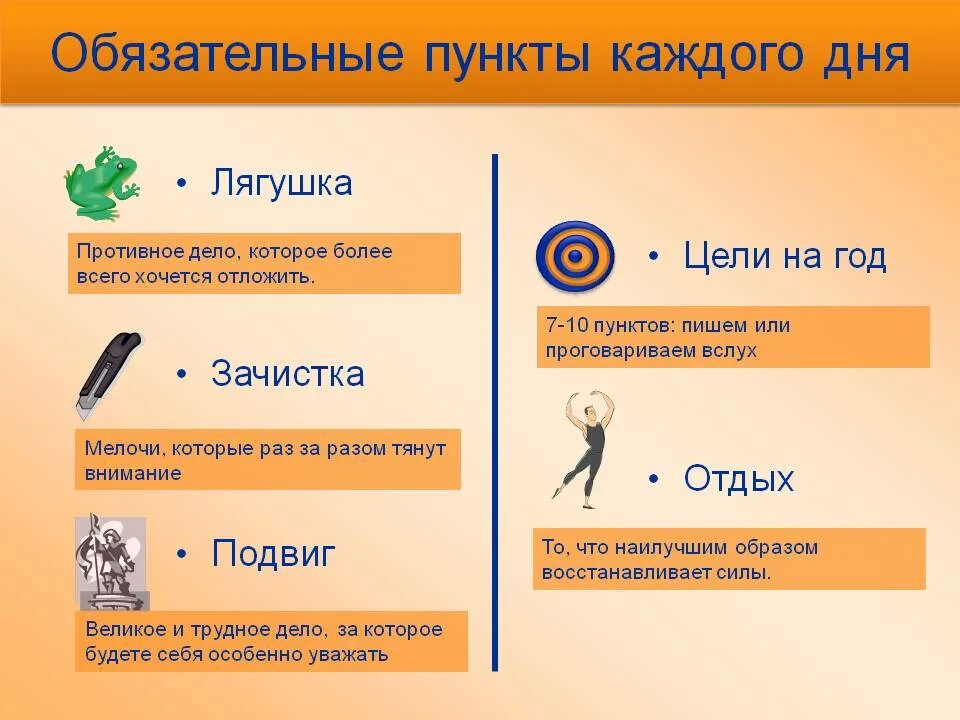 Обязательные пункты каждого дня

• Лягушка

Противное дело, которое более всего хочется отложить.

• Зачистка

Мелочи, которые раз за разом тянут внимание

• Подвиг

Великое и трудное дело, за которое будете себя особенно уважать

• Цели на год

7-10 пунктов: пишем или проговариваем вслух

• Отдых

То, что наилучшим образом восстанавливает силы.